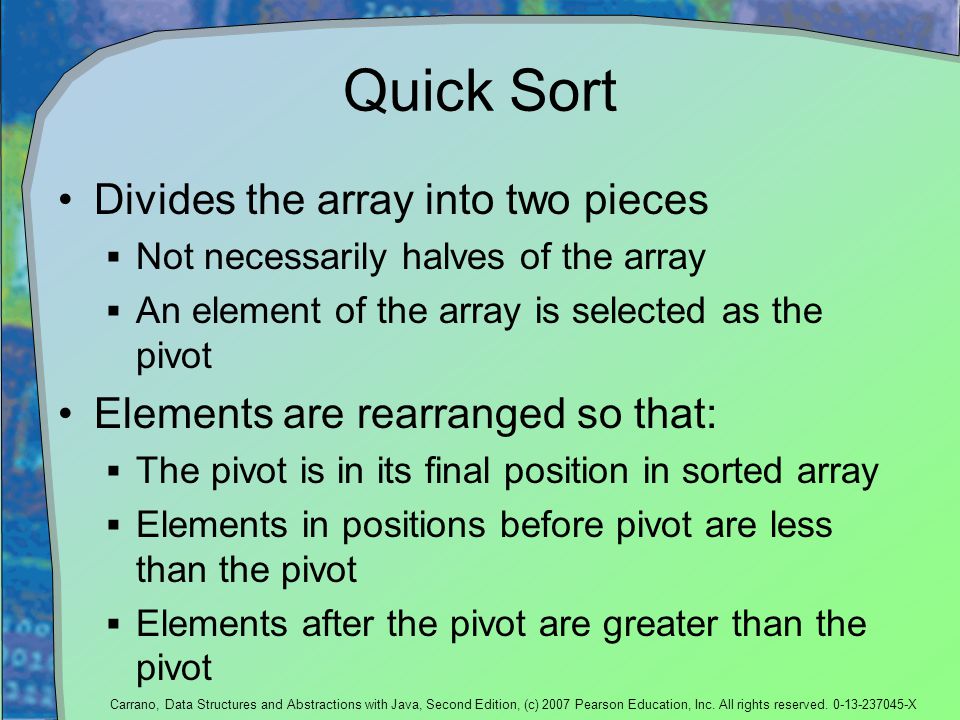 Quick Sort

• Divides the array into two pieces
  ▪ Not necessarily halves of the array
  ▪ An element of the array is selected as the pivot
• Elements are rearranged so that:
  ▪ The pivot is in its final position in sorted array
  ▪ Elements in positions before pivot are less than the pivot
  ▪ Elements after the pivot are greater than the pivot

Carrano, Data Structures and Abstractions with Java, Second Edition, (c) 2007 Pearson Education, Inc. All rights reserved. 0-13-237045-X